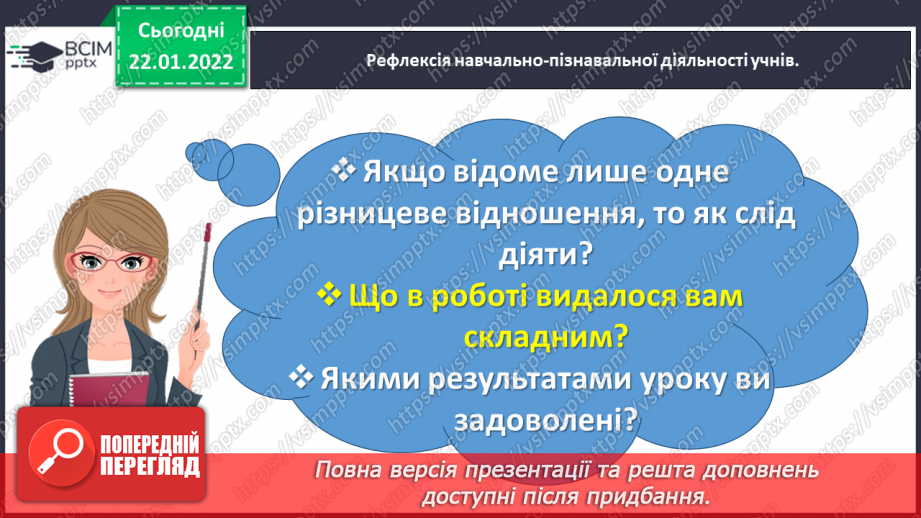 ВСІМ pptx

Сьогодні 22.01.2022

Рефлексія навчально-пізнавальної діяльності учнів.

❖ Якщо відоме лише одне різницеве відношення, то як слід діяти?

❖ Що в роботі видалося вам складним?

❖ Якими результатами уроку ви задоволені?

ПОПЕРЕДНІЙ ПЕРЕГЛЯД

Повна версія презентації та решта доповнень доступні після придбання.

https://vsimpptx.com